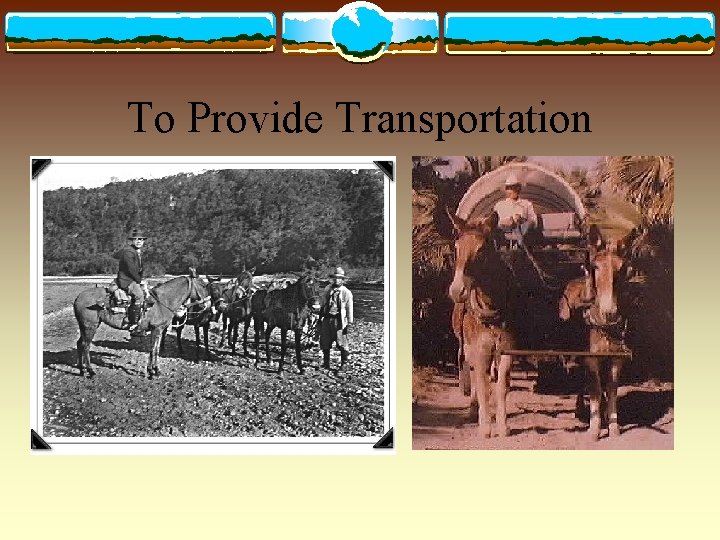 To Provide Transportation